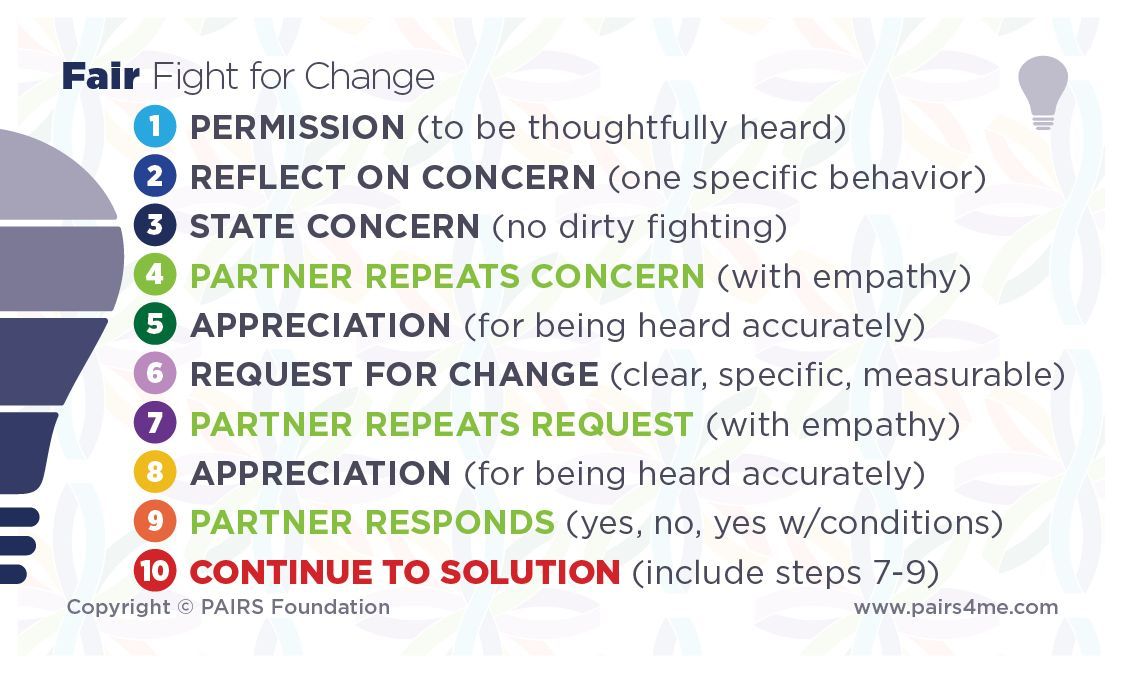 Fair Fight for Change

1 PERMISSION (to be thoughtfully heard)
2 REFLECT ON CONCERN (one specific behavior)
3 STATE CONCERN (no dirty fighting)
4 PARTNER REPEATS CONCERN (with empathy)
5 APPRECIATION (for being heard accurately)
6 REQUEST FOR CHANGE (clear, specific, measurable)
7 PARTNER REPEATS REQUEST (with empathy)
8 APPRECIATION (for being heard accurately)
9 PARTNER RESPONDS (yes, no, yes w/conditions)
10 CONTINUE TO SOLUTION (include steps 7-9)

Copyright © PAIRS Foundation

www.pairs4me.com